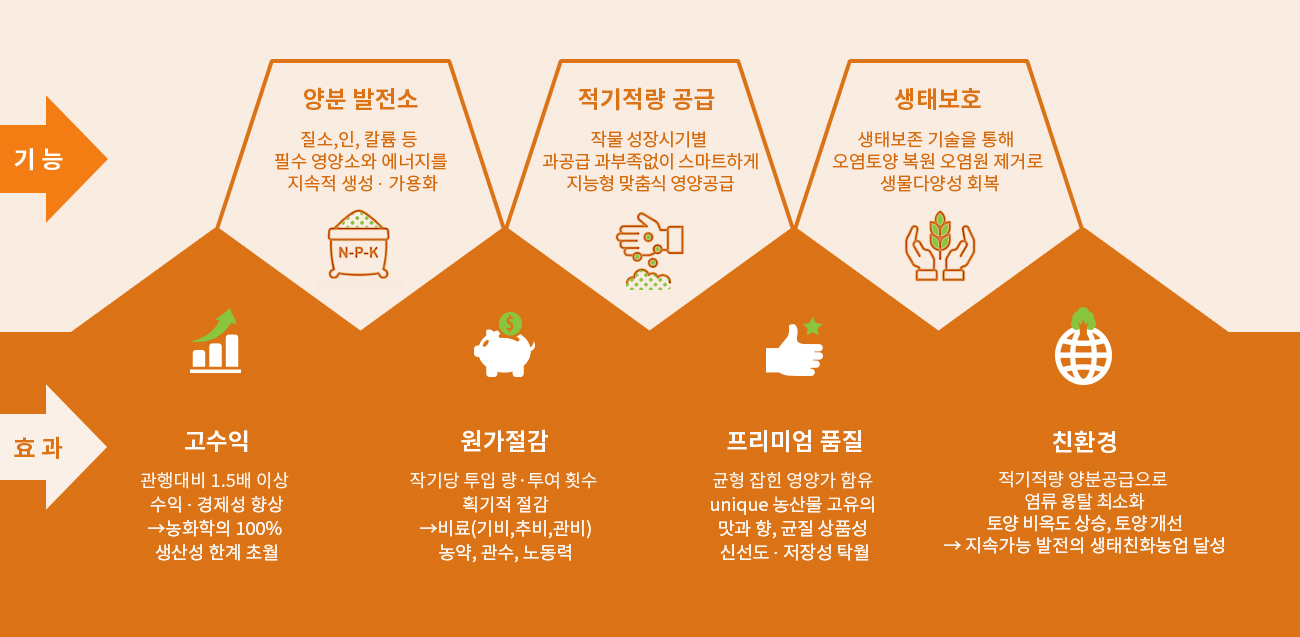 기 능

양분 발전소

질소,인, 칼륨 등
필수 영양소와 에너지를
지속적 생성 · 가용화

N-P-K

적기적량 공급

작물 성장시기별
과공급 과부족없이 스마트하게
지능형 맞춤식 영양공급

생태보호

생태보존 기술을 통해
오염토양 복원 오염원 제거로
생물다양성 회복

효 과

고수익

관행대비 1.5배 이상
수익 · 경제성 향상
→농화학의 100%
생산성 한계 초월

원가절감

작기당 투입 량·투여 횟수
획기적 절감
→비료(기비,추비,관비)
농약, 관수, 노동력

프리미엄 품질

균형 잡힌 영양가 함유
unique 농산물 고유의
맛과 향, 균질 상품성
신선도 · 저장성 탁월

친환경

적기적량 양분공급으로
염류 용탈 최소화
토양 비옥도 상승, 토양 개선
→ 지속가능 발전의 생태친화농업 달성